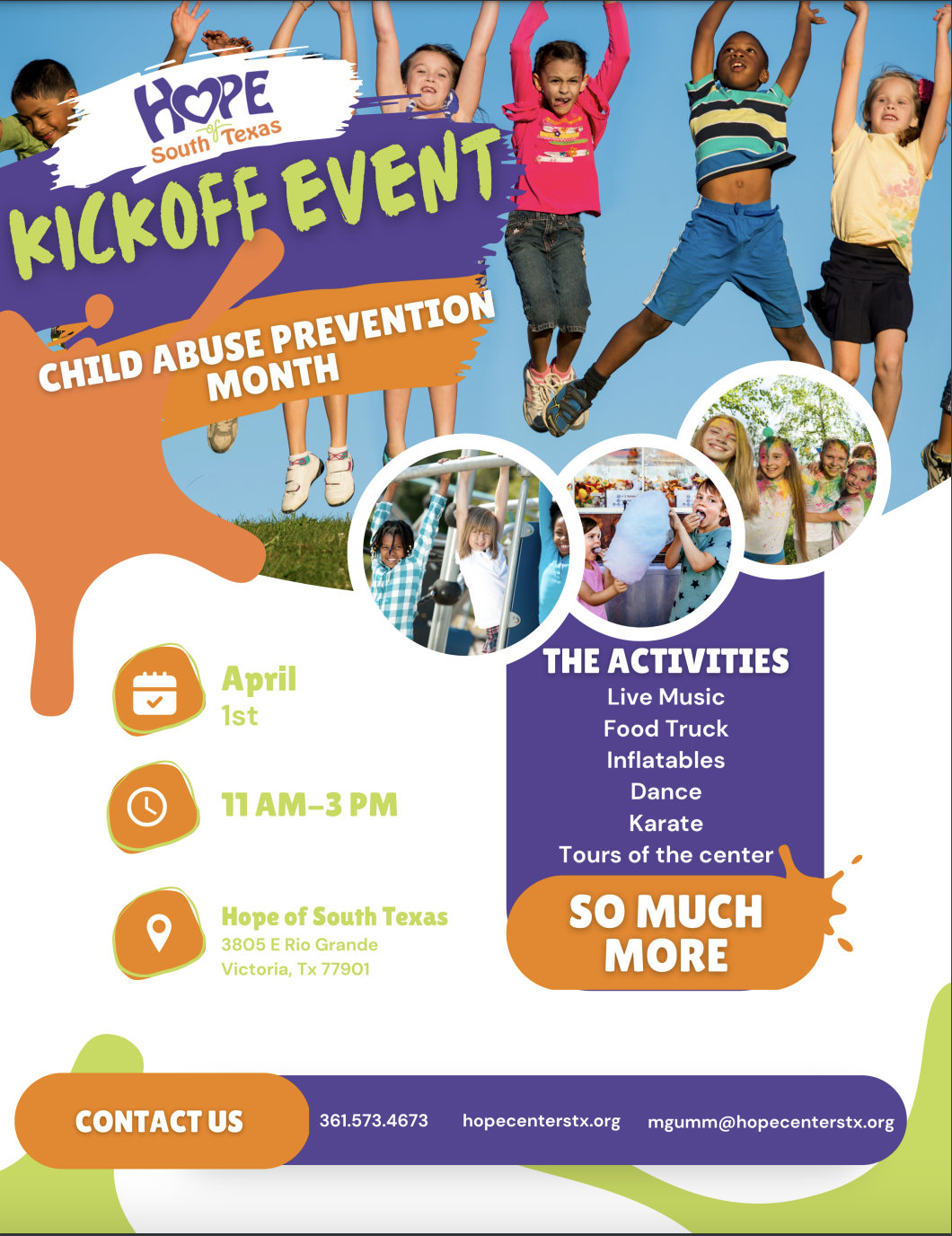 HOPE of South Texas

KICKOFF EVENT

CHILD ABUSE PREVENTION MONTH

April
1st

11 AM–3 PM

Hope of South Texas
3805 E Rio Grande
Victoria, Tx 77901

THE ACTIVITIES
Live Music
Food Truck
Inflatables
Dance
Karate
Tours of the center

SO MUCH MORE

CONTACT US
361.573.4673
hopecenterstx.org
mgumm@hopecenterstx.org